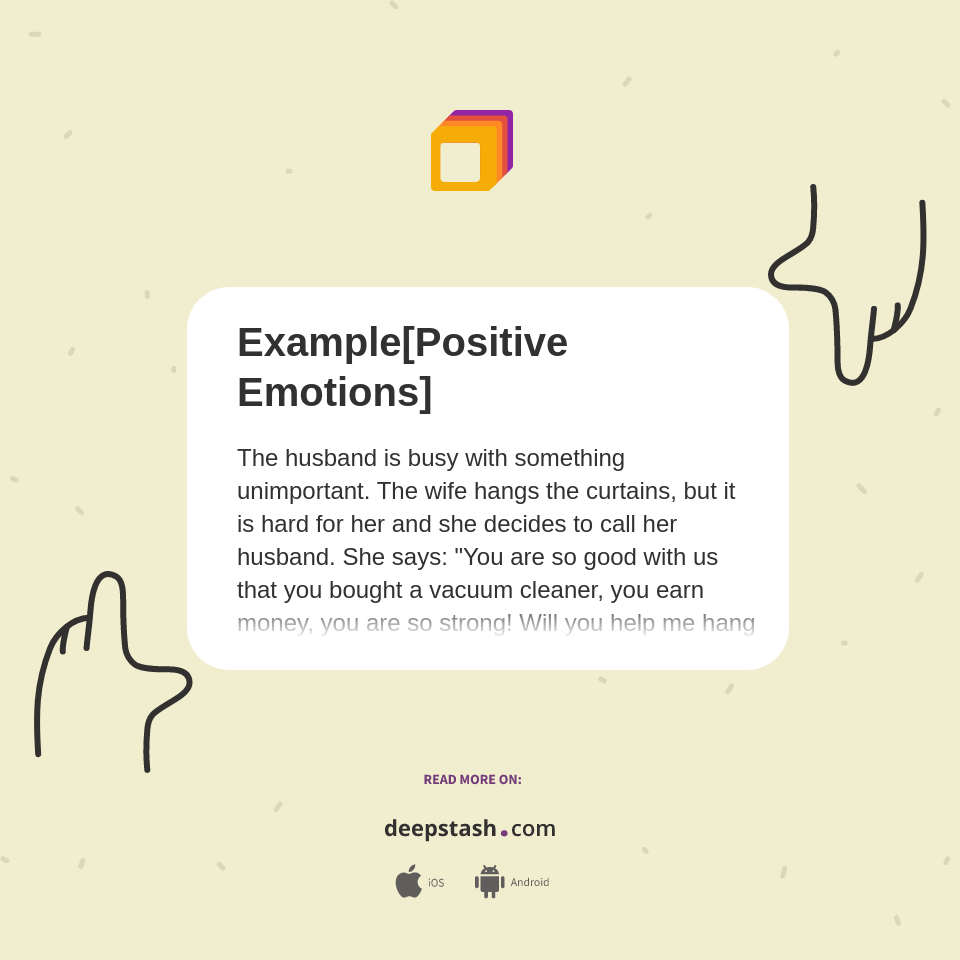 Example[Positive Emotions]

The husband is busy with something unimportant. The wife hangs the curtains, but it is hard for her and she decides to call her husband. She says: "You are so good with us that you bought a vacuum cleaner, you earn money, you are so strong! Will you help me hang

READ MORE ON:

deepstash.com

iOS Android